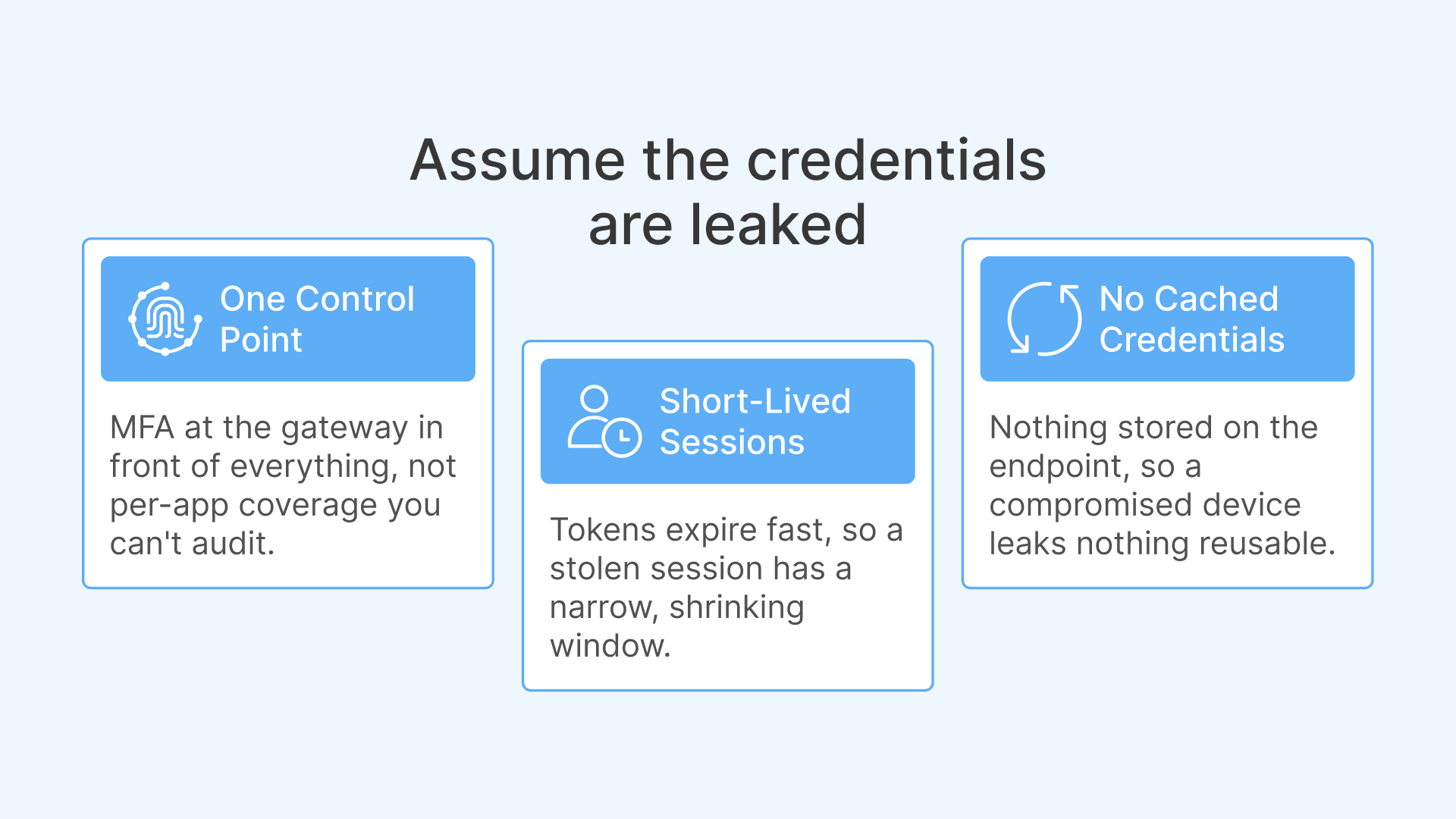 Assume the credentials are leaked

One Control Point

MFA at the gateway in front of everything, not per-app coverage you can't audit.

Short-Lived Sessions

Tokens expire fast, so a stolen session has a narrow, shrinking window.

No Cached Credentials

Nothing stored on the endpoint, so a compromised device leaks nothing reusable.